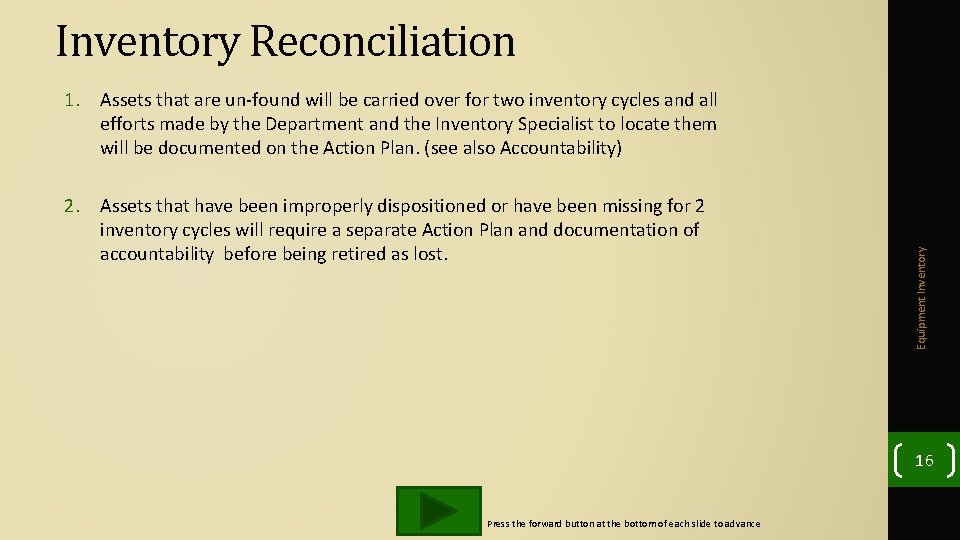 Inventory Reconciliation

1. Assets that are un-found will be carried over for two inventory cycles and all efforts made by the Department and the Inventory Specialist to locate them will be documented on the Action Plan. (see also Accountability)

2. Assets that have been improperly dispositioned or have been missing for 2 inventory cycles will require a separate Action Plan and documentation of accountability before being retired as lost.

Equipment Inventory

16

Press the forward button at the bottom of each slide to advance